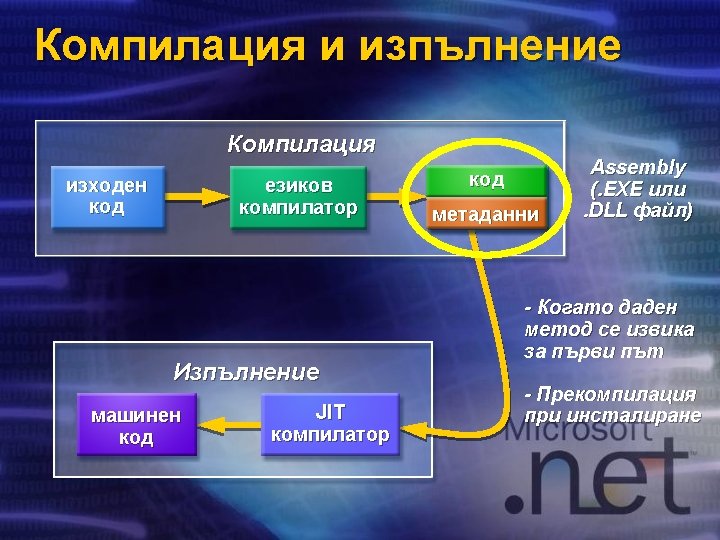 Компилация и изпълнение

Компилация

изходен код

езиков компилатор

код

метаданни

Assembly (.EXE или .DLL файл)

- Когато даден метод се извика за първи път

- Прекомпилация при инсталиране

Изпълнение

машинен код

JIT компилатор

Microsoft .net